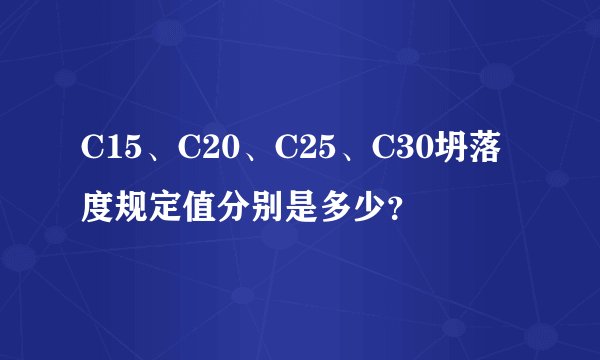 C15、C20、C25、C30坍落度规定值分别是多少？